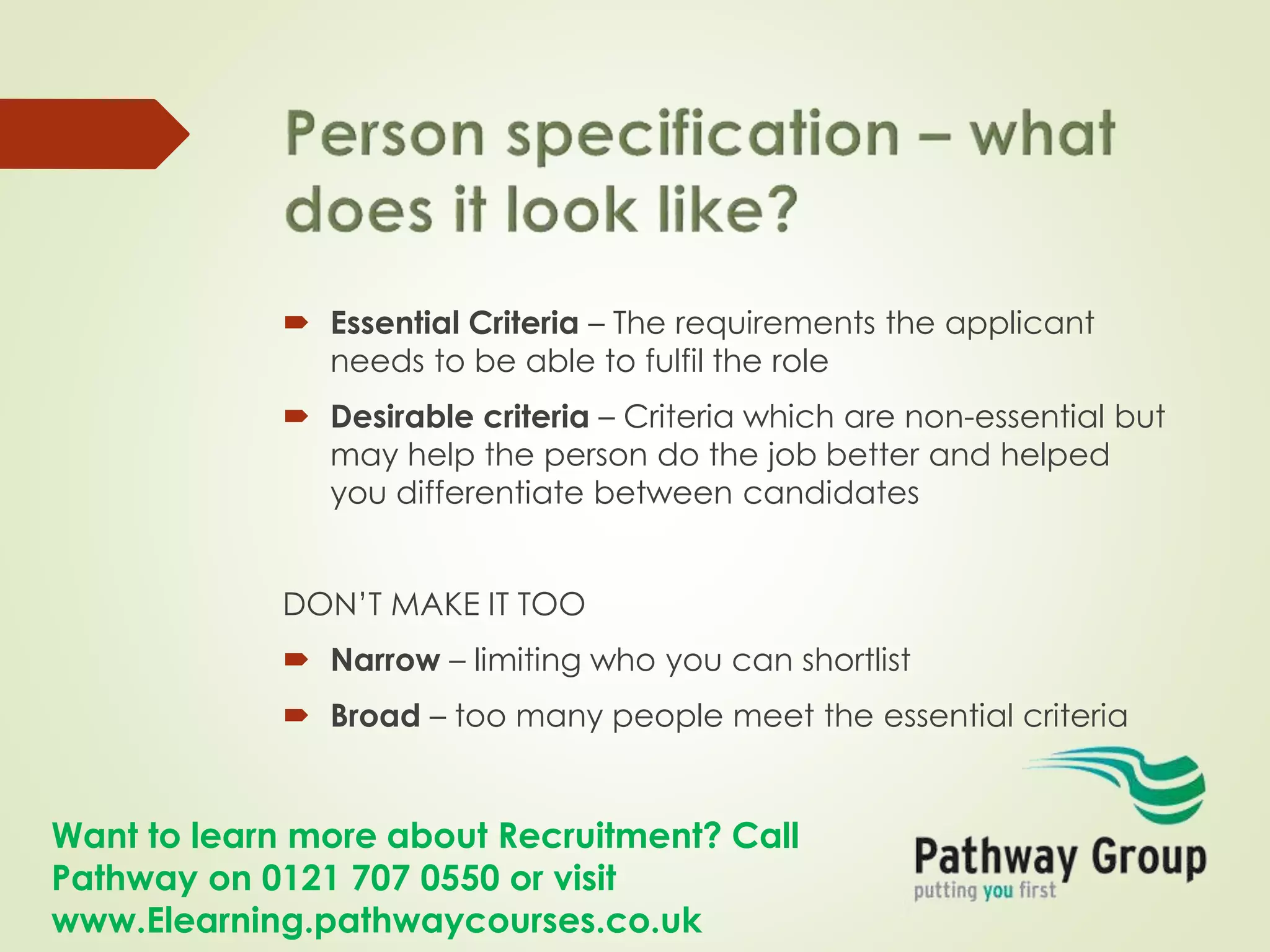 Person specification – what does it look like?

Essential Criteria – The requirements the applicant needs to be able to fulfil the role

Desirable criteria – Criteria which are non-essential but may help the person do the job better and helped you differentiate between candidates

DON'T MAKE IT TOO

Narrow – limiting who you can shortlist

Broad – too many people meet the essential criteria

Want to learn more about Recruitment? Call Pathway on 0121 707 0550 or visit www.Elearning.pathwaycourses.co.uk

Pathway Group
putting you first